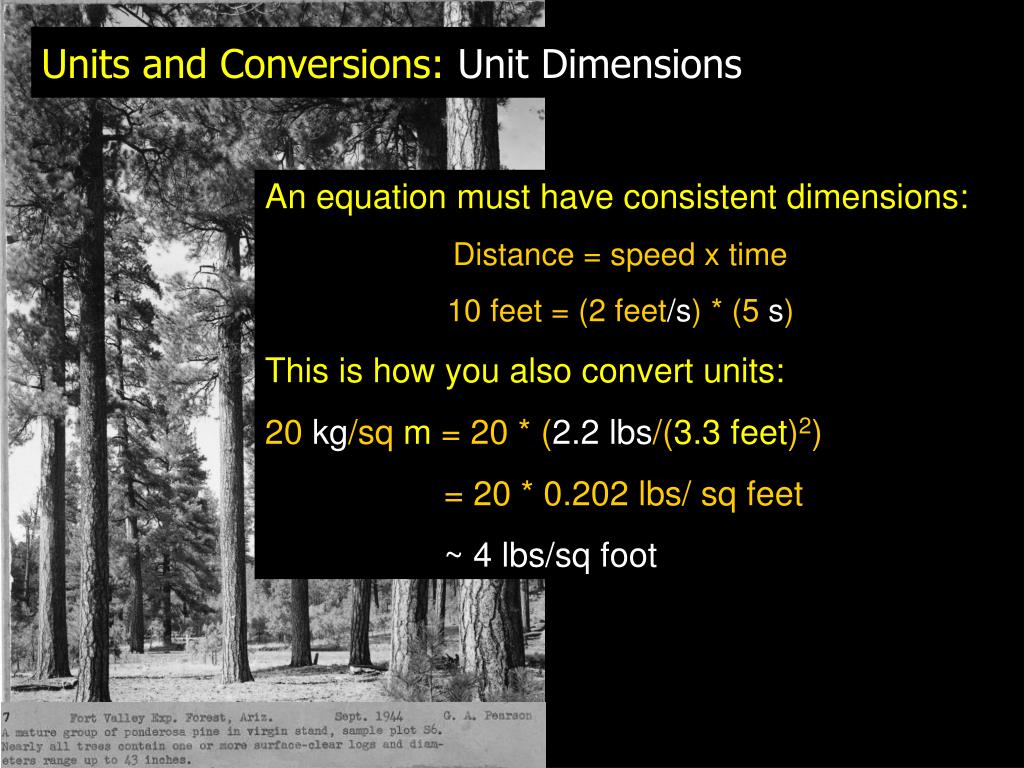 Units and Conversions: Unit Dimensions

An equation must have consistent dimensions:

Distance = speed x time

10 feet = (2 feet/s) * (5 s)

This is how you also convert units:

20 kg/sq m = 20 * (2.2 lbs/(3.3 feet)$^2$)

= 20 * 0.202 lbs/ sq feet

~ 4 lbs/sq foot

7 Fort Valley Exp. Forest, Ariz. Sept. 1944 G. A. Pearson
A mature group of ponderosa pine in virgin stand, sample plot S6. Nearly all trees contain one or more surface-clear logs and diameters range up to 43 inches.